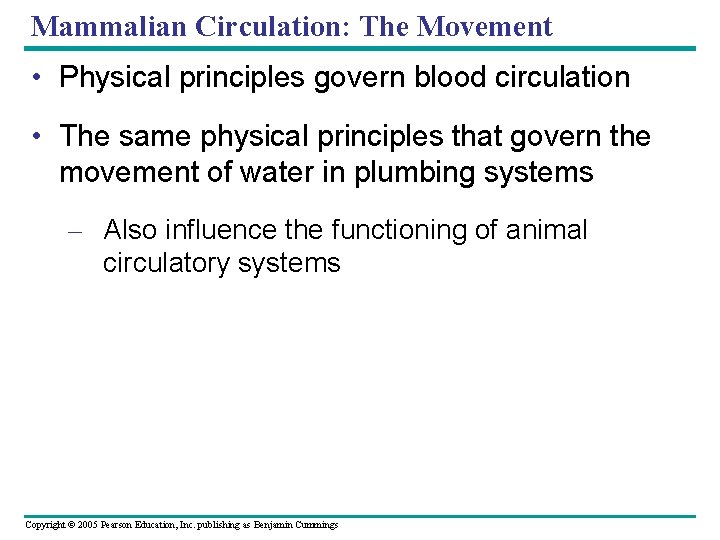 Mammalian Circulation: The Movement

• Physical principles govern blood circulation

• The same physical principles that govern the movement of water in plumbing systems

– Also influence the functioning of animal circulatory systems

Copyright © 2005 Pearson Education, Inc. publishing as Benjamin Cummings